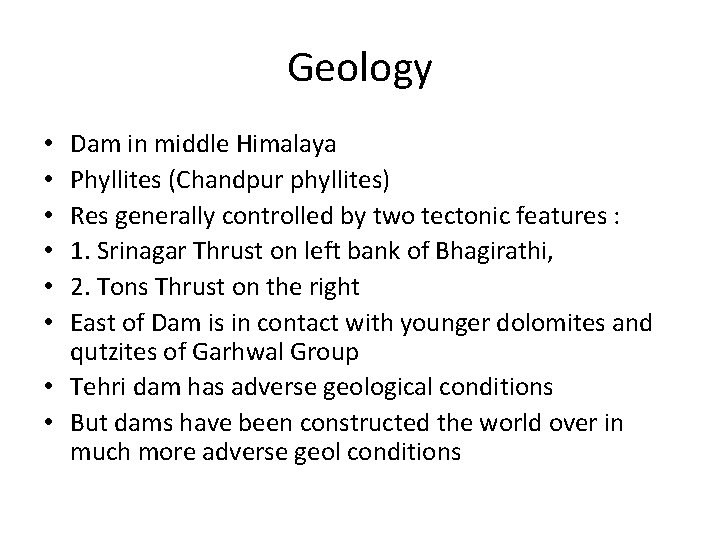 Geology

• Dam in middle Himalaya
• Phyllites (Chandpur phyllites)
• Res generally controlled by two tectonic features :
• 1. Srinagar Thrust on left bank of Bhagirathi,
• 2. Tons Thrust on the right
• East of Dam is in contact with younger dolomites and qutzites of Garhwal Group
• Tehri dam has adverse geological conditions
• But dams have been constructed the world over in much more adverse geol conditions